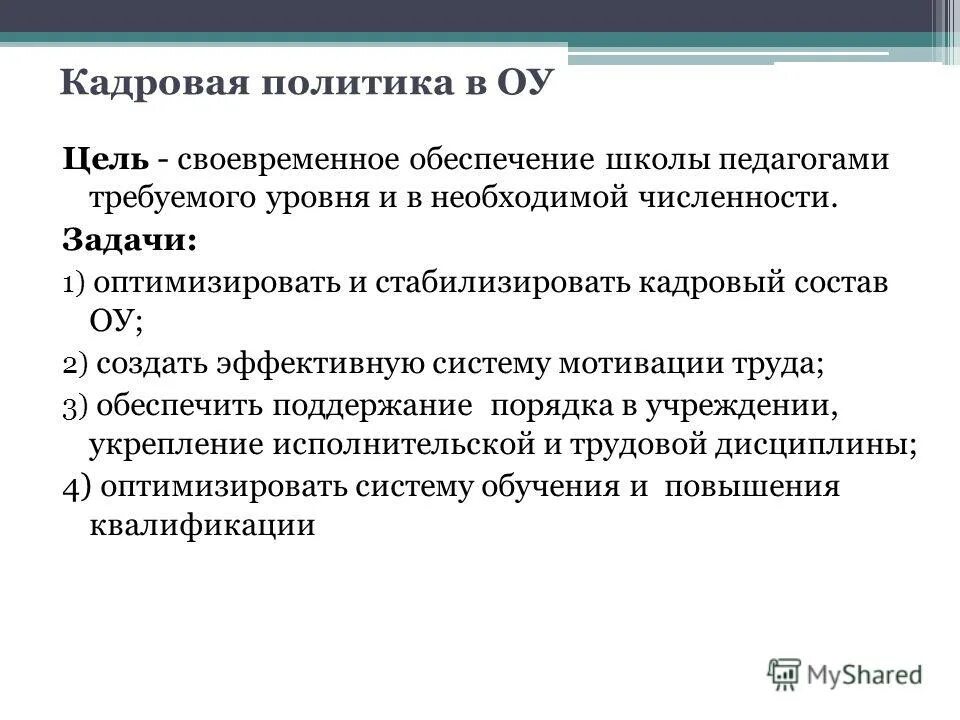 Кадровая политика в ОУ

Цель - своевременное обеспечение школы педагогами требуемого уровня и в необходимой численности.

Задачи:

1) оптимизировать и стабилизировать кадровый состав ОУ;

2) создать эффективную систему мотивации труда;

3) обеспечить поддержание порядка в учреждении, укрепление исполнительской и трудовой дисциплины;

4) оптимизировать систему обучения и повышения квалификации

MyShared